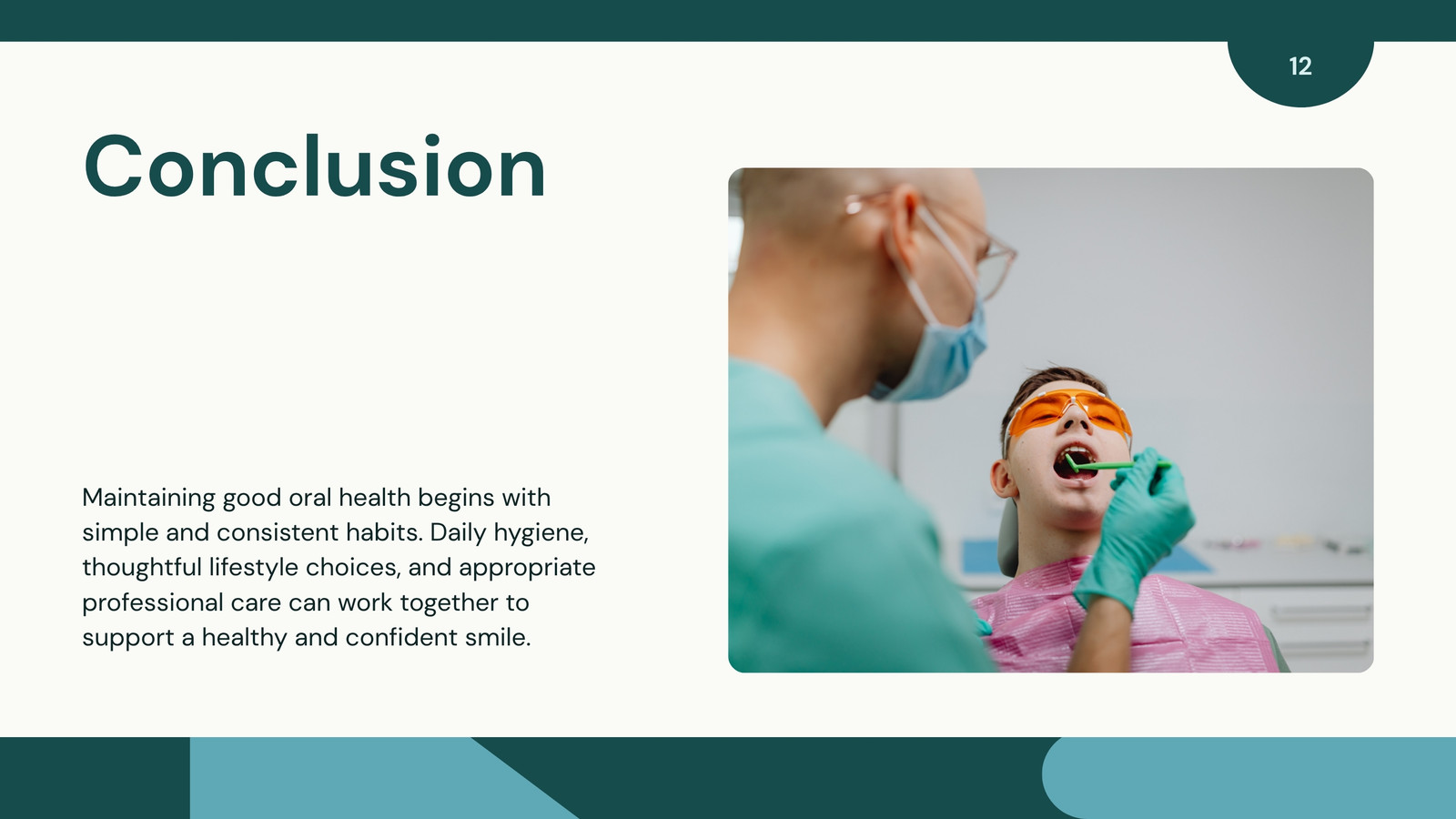 12

Conclusion

Maintaining good oral health begins with simple and consistent habits. Daily hygiene, thoughtful lifestyle choices, and appropriate professional care can work together to support a healthy and confident smile.